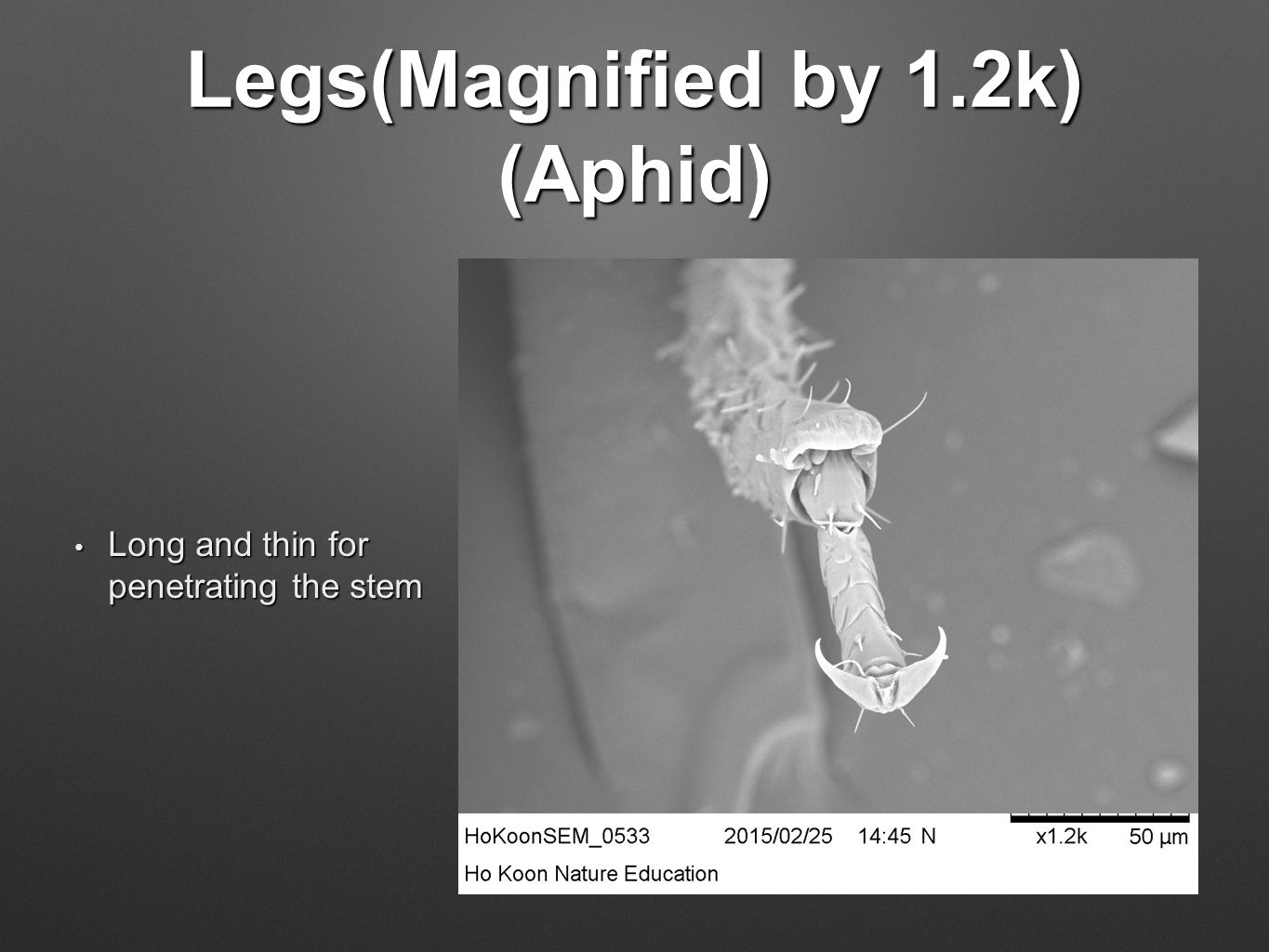 Legs(Magnified by 1.2k) (Aphid)

• Long and thin for penetrating the stem

HoKoonSEM_0533 2015/02/25 14:45 N x1.2k 50 μm
Ho Koon Nature Education